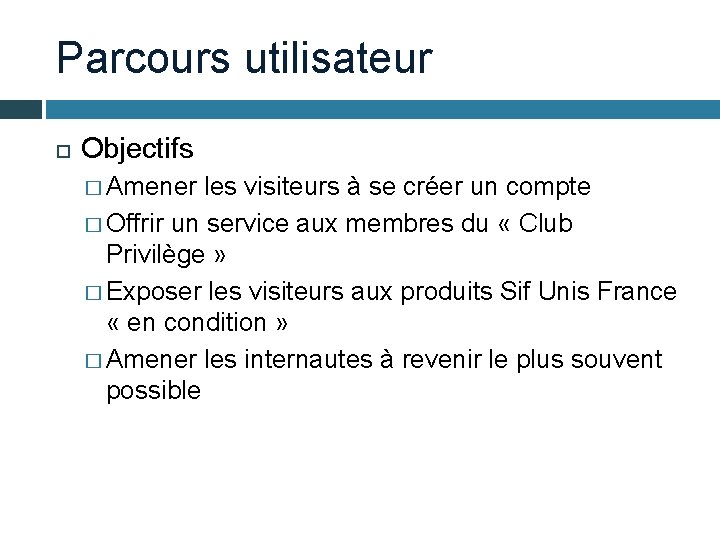 Parcours utilisateur

Objectifs

Amener les visiteurs à se créer un compte

Offrir un service aux membres du « Club Privilège »

Exposer les visiteurs aux produits Sif Unis France « en condition »

Amener les internautes à revenir le plus souvent possible